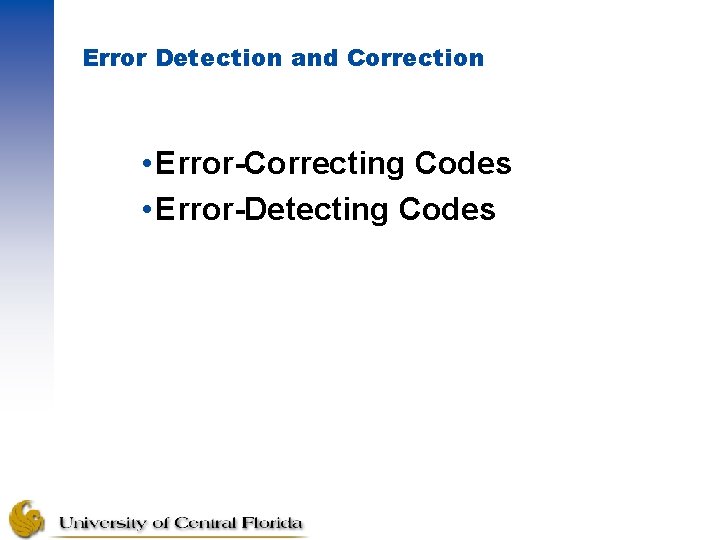 Error Detection and Correction

•Error-Correcting Codes
•Error-Detecting Codes

University of Central Florida